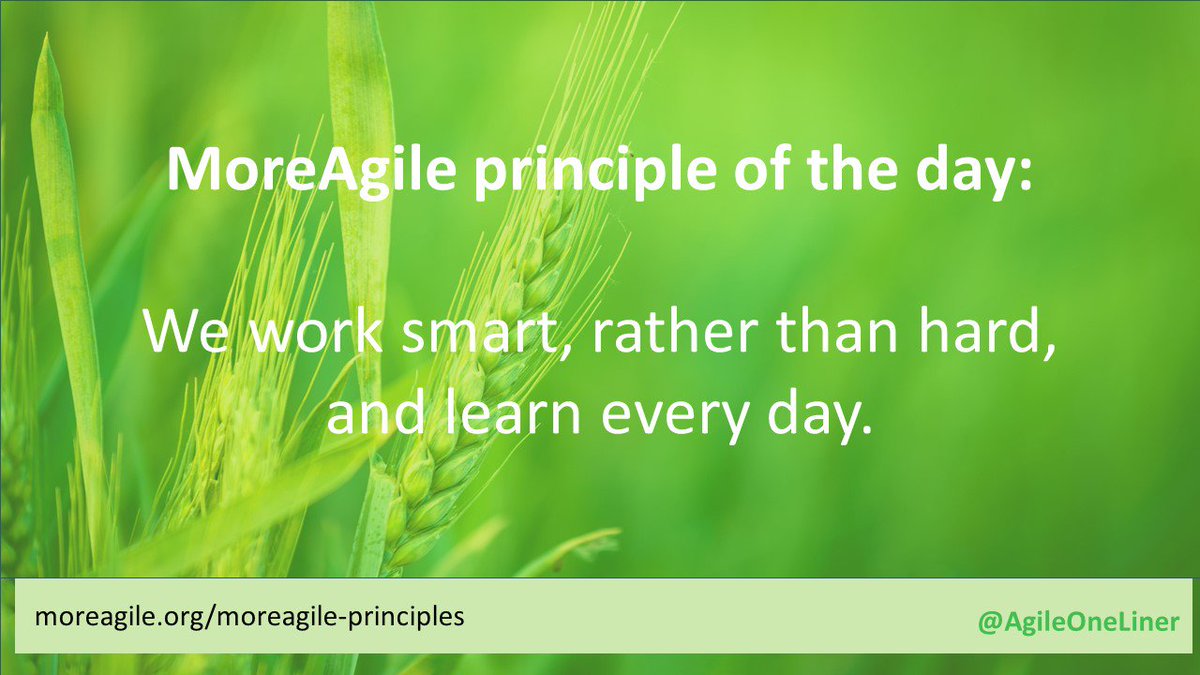 MoreAgile principle of the day:

We work smart, rather than hard, and learn every day.

moreagile.org/moreagile-principles

@AgileOneLiner